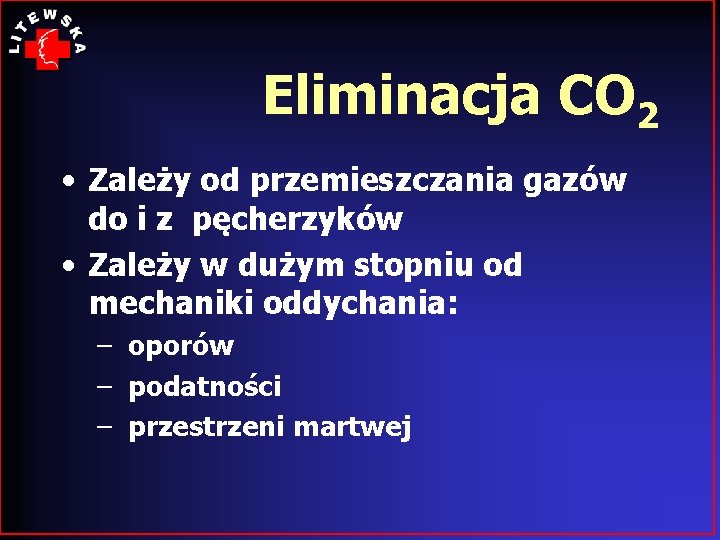 LITEWSKA

Eliminacja $CO_2$

• Zależy od przemieszczania gazów do i z pęcherzyków
• Zależy w dużym stopniu od mechaniki oddychania:
– oporów
– podatności
– przestrzeni martwej